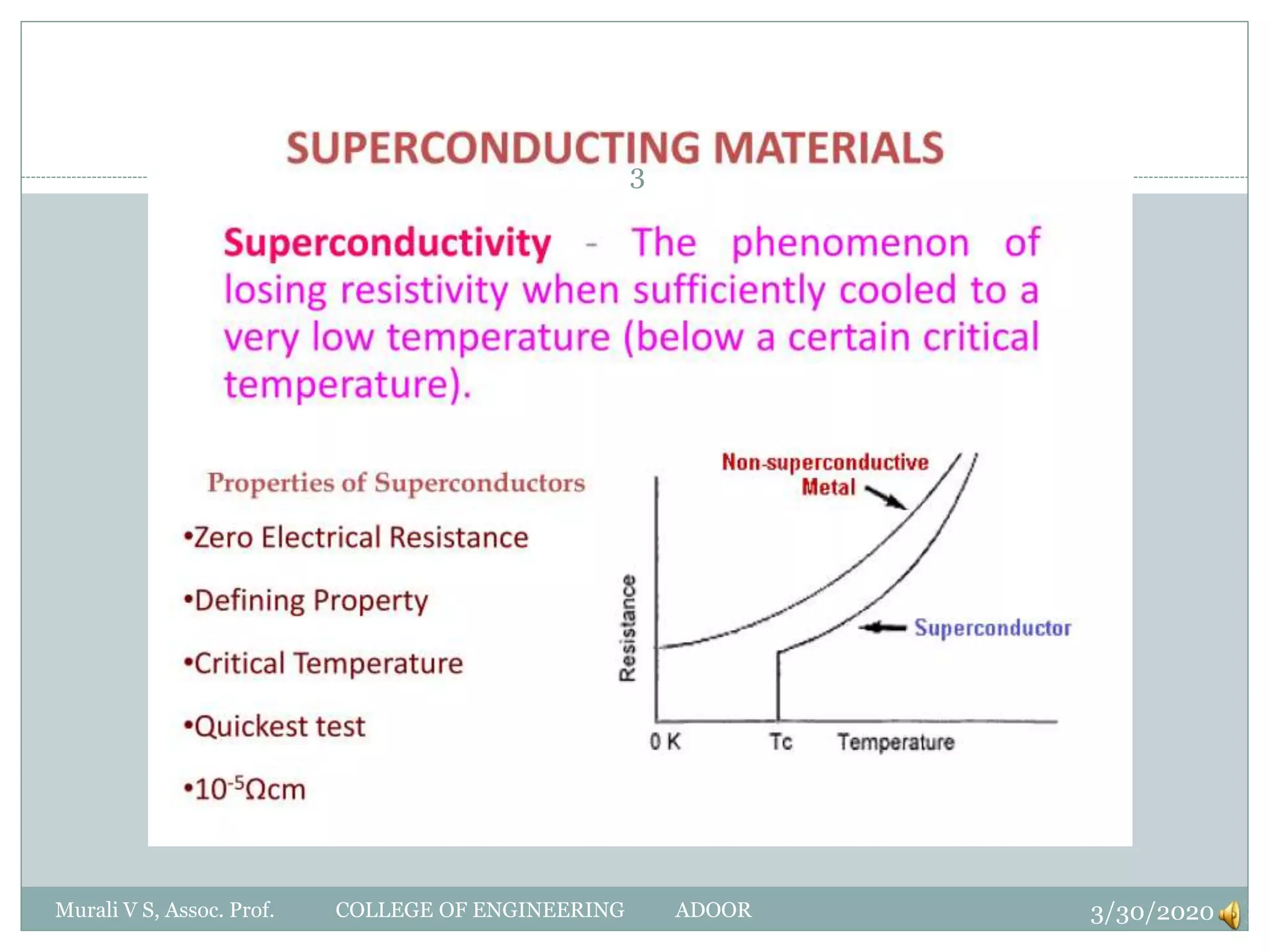 SUPERCONDUCTING MATERIALS

3

Superconductivity - The phenomenon of losing resistivity when sufficiently cooled to a very low temperature (below a certain critical temperature).

Properties of Superconductors

•Zero Electrical Resistance

•Defining Property

•Critical Temperature

•Quickest test

•$10^{-5}\Omega$cm

Non-superconductive Metal

Superconductor

Resistance

0 K

Tc

Temperature

Murali V S, Assoc. Prof. COLLEGE OF ENGINEERING ADOOR

3/30/2020